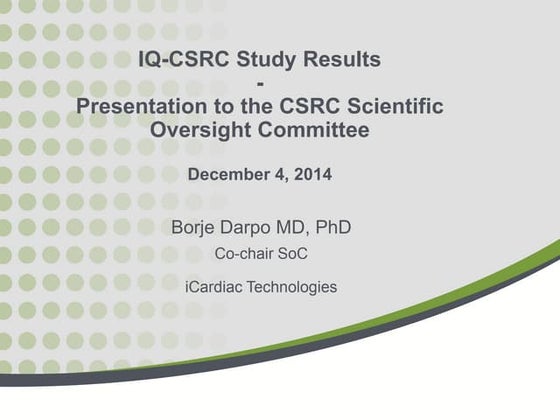 IQ-CSRC Study Results
-
Presentation to the CSRC Scientific Oversight Committee

December 4, 2014

Borje Darpo MD, PhD

Co-chair SoC

iCardiac Technologies